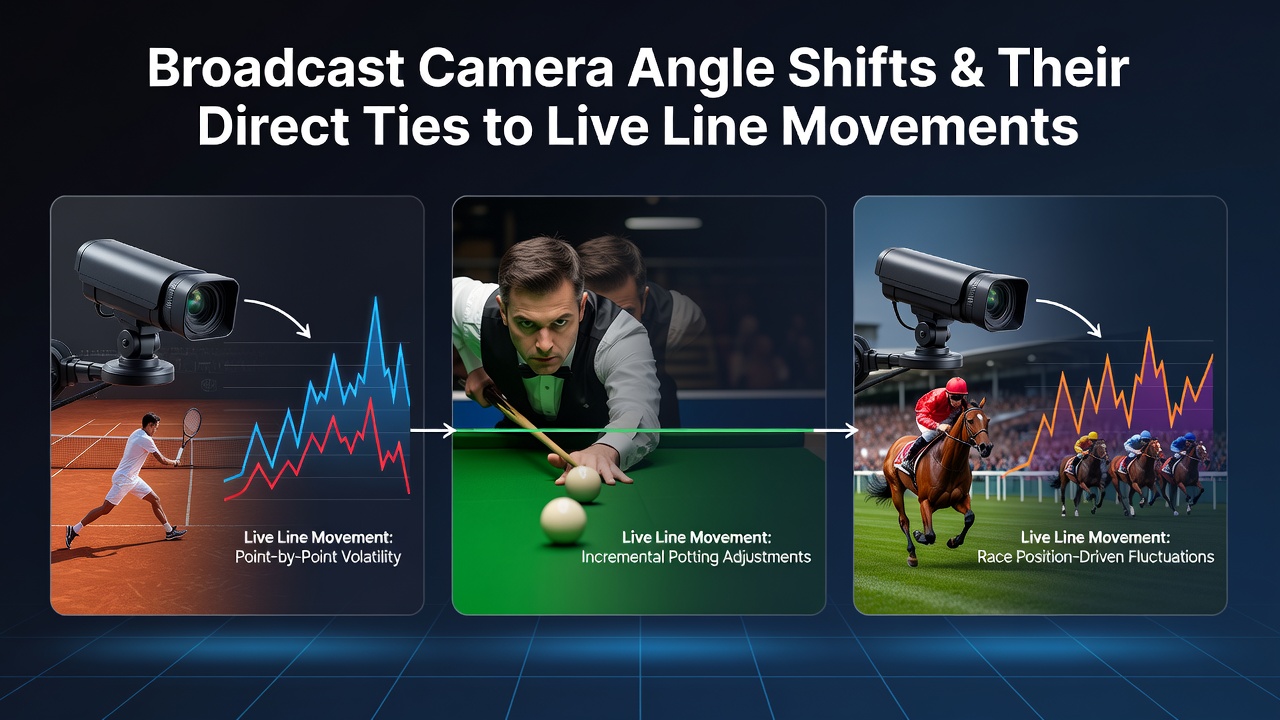 Broadcast Camera Angle Shifts & Their Direct Ties to Live Line Movements

Live Line Movement:
Point-by-Point Volatility

Live Line Movement:
Incremental Potting Adjustments

Live Line Movement:
Race Position-Driven Fluctuations